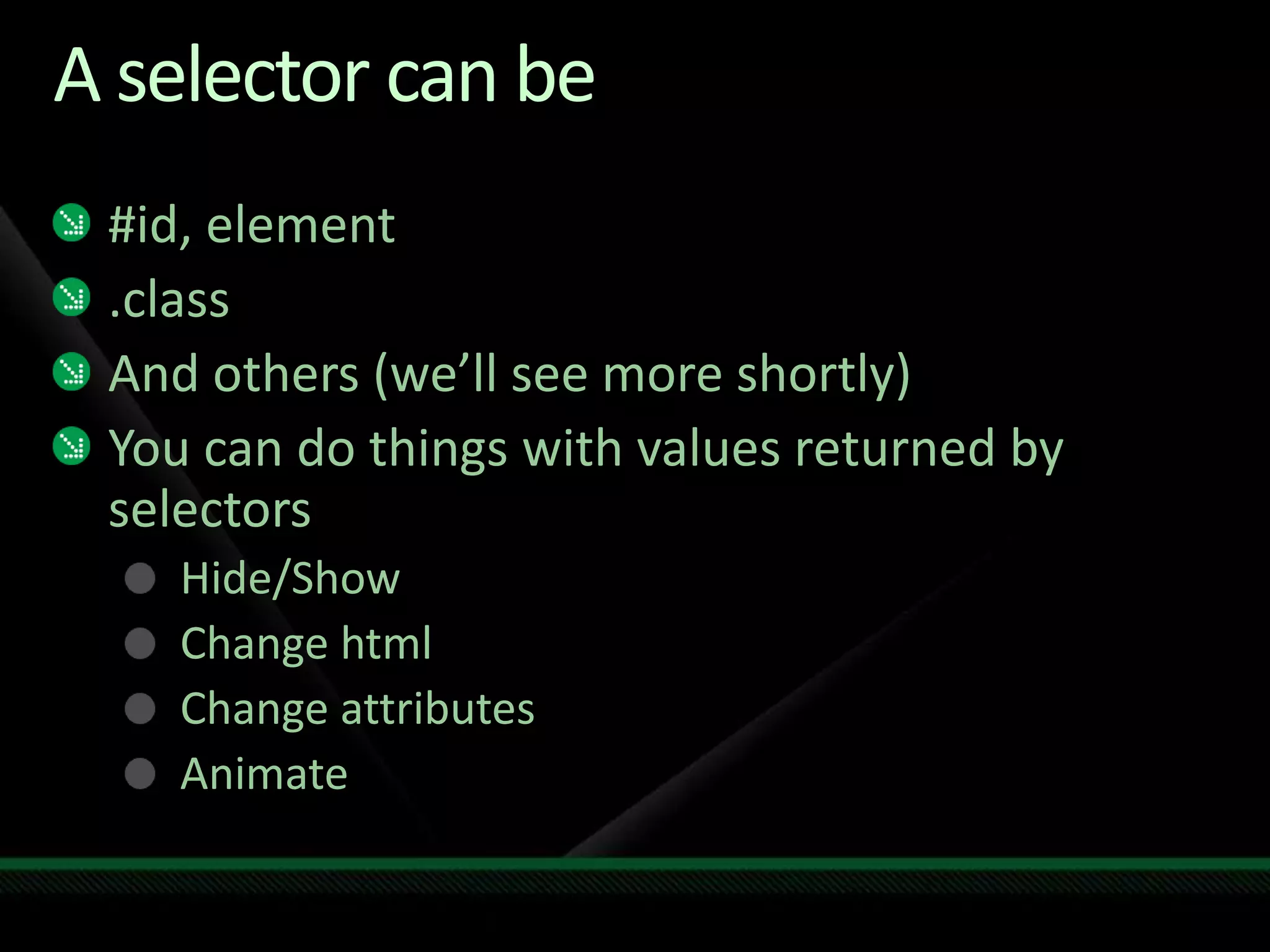 A selector can be

#id, element

.class

And others (we’ll see more shortly)

You can do things with values returned by selectors

Hide/Show

Change html

Change attributes

Animate